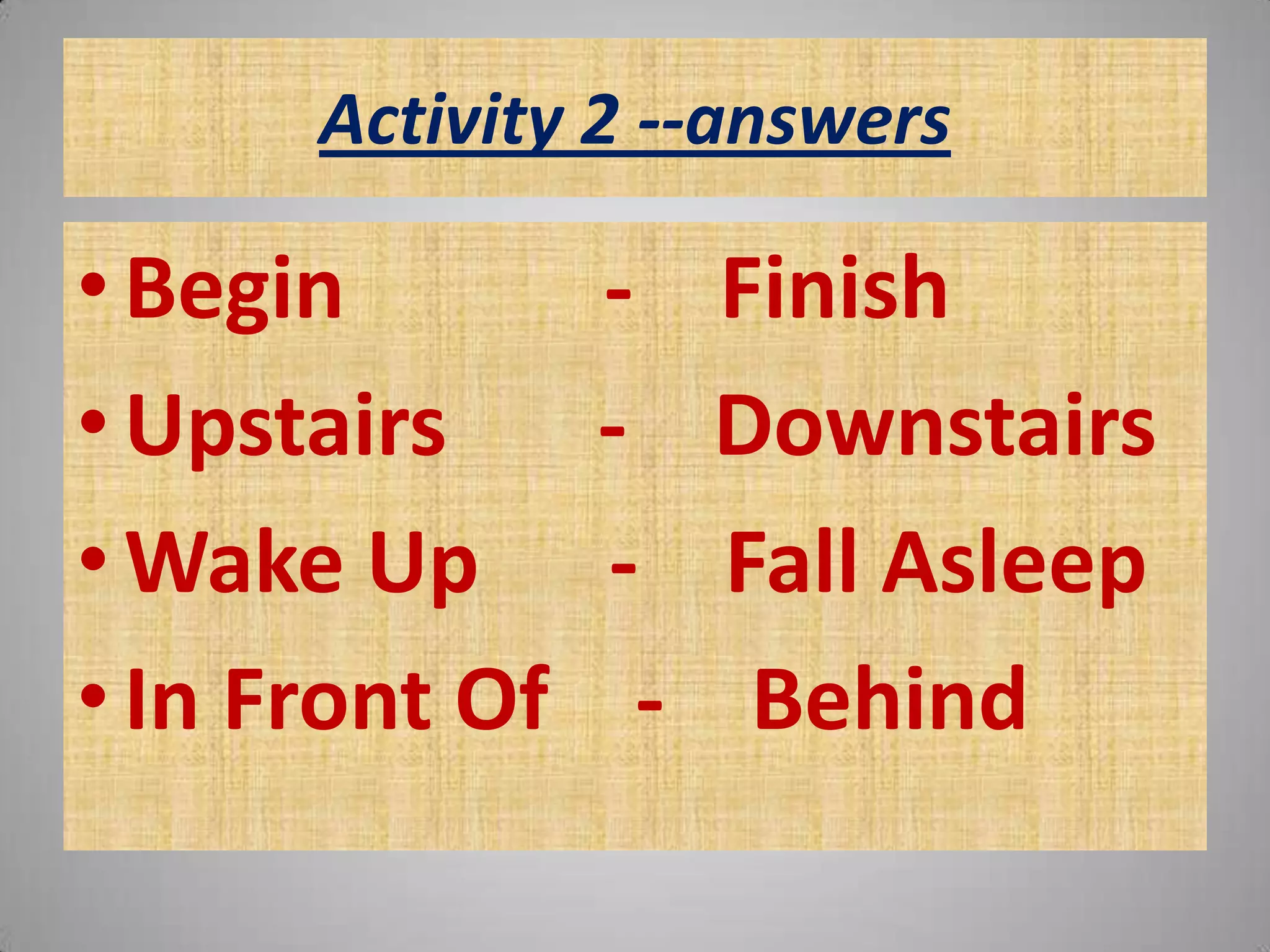 Activity 2 --answers

• Begin - Finish
• Upstairs - Downstairs
• Wake Up - Fall Asleep
• In Front Of - Behind